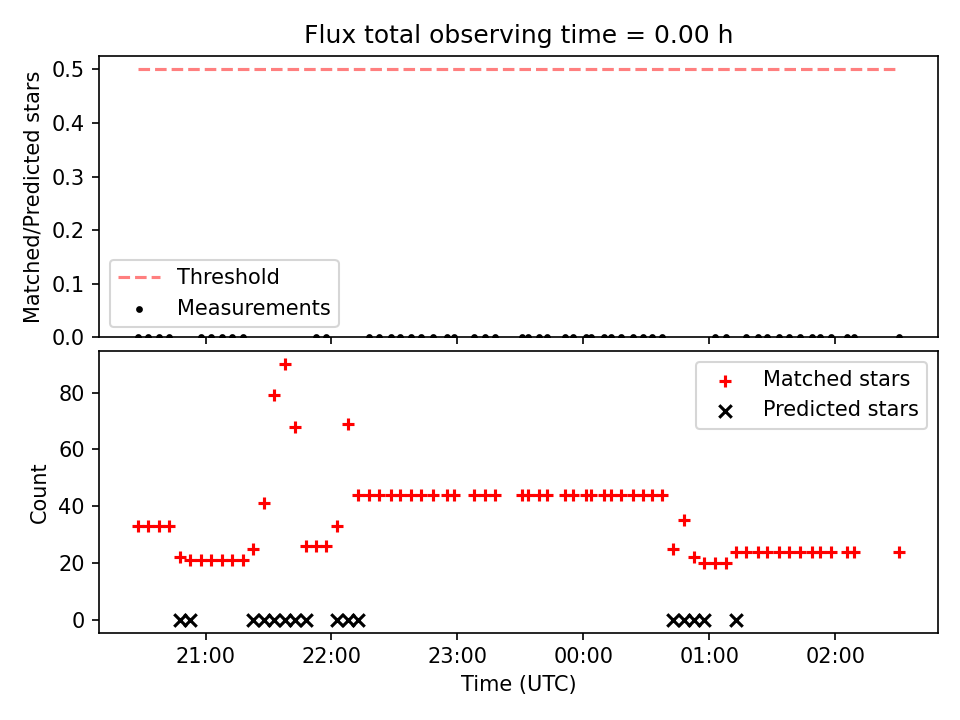 Flux total observing time = 0.00 h

Matched/Predicted stars

0.5
0.4
0.3
0.2
0.1
0.0

Threshold
Measurements

Count

80
60
40
20
0

Matched stars
Predicted stars

21:00
22:00
23:00
00:00
01:00
02:00

Time (UTC)